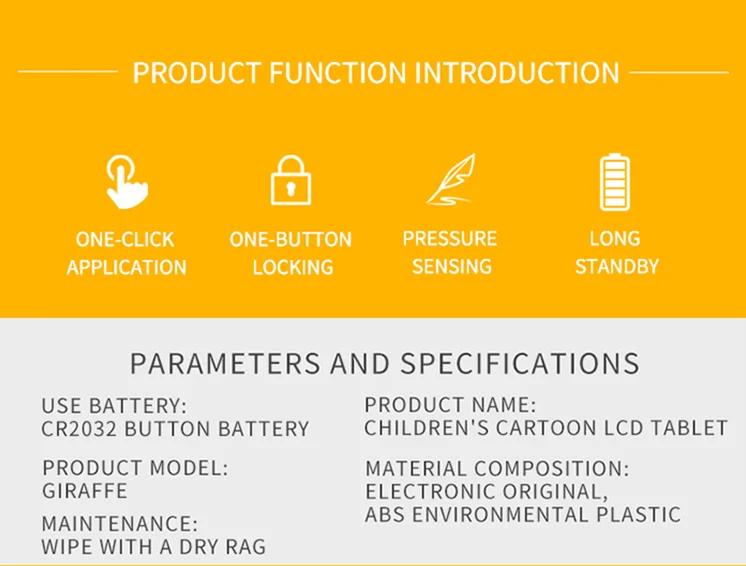 PRODUCT FUNCTION INTRODUCTION

ONE-CLICK APPLICATION

ONE-BUTTON LOCKING

PRESSURE SENSING

LONG STANDBY

PARAMETERS AND SPECIFICATIONS

USE BATTERY:
CR2032 BUTTON BATTERY

PRODUCT MODEL:
GIRAFFE

MAINTENANCE:
WIPE WITH A DRY RAG

PRODUCT NAME:
CHILDREN'S CARTOON LCD TABLET

MATERIAL COMPOSITION:
ELECTRONIC ORIGINAL,
ABS ENVIRONMENTAL PLASTIC